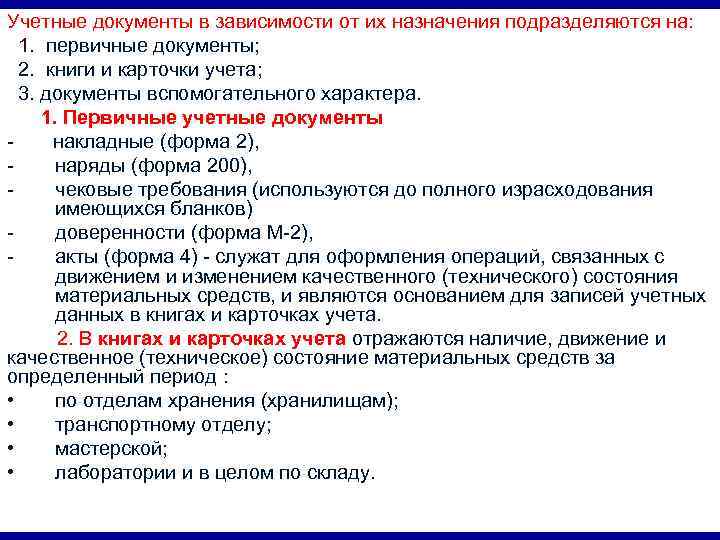 Учетные документы в зависимости от их назначения подразделяются на:
1. первичные документы;
2. книги и карточки учета;
3. документы вспомогательного характера.

1. Первичные учетные документы
- накладные (форма 2),
- наряды (форма 200),
- чековые требования (используются до полного израсходования имеющихся бланков)
- доверенности (форма М-2),
- акты (форма 4) - служат для оформления операций, связанных с движением и изменением качественного (технического) состояния материальных средств, и являются основанием для записей учетных данных в книгах и карточках учета.

2. В книгах и карточках учета отражаются наличие, движение и качественное (техническое) состояние материальных средств за определенный период :
• по отделам хранения (хранилищам);
• транспортному отделу;
• мастерской;
• лаборатории и в целом по складу.